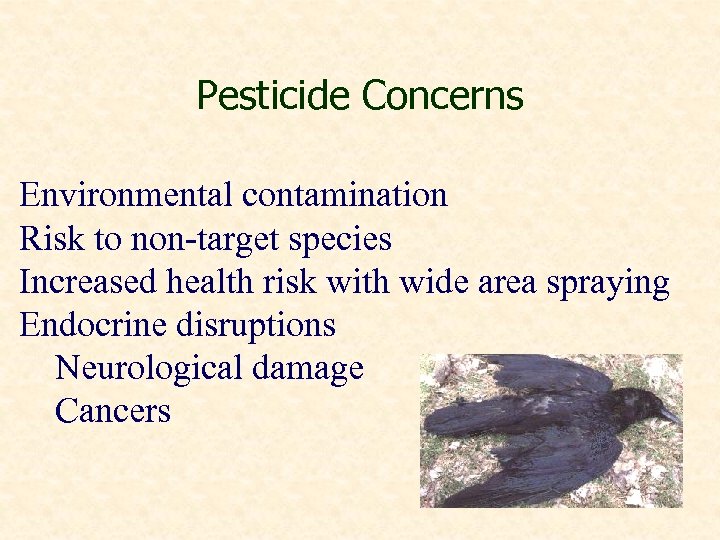 Pesticide Concerns

Environmental contamination
Risk to non-target species
Increased health risk with wide area spraying
Endocrine disruptions
Neurological damage
Cancers